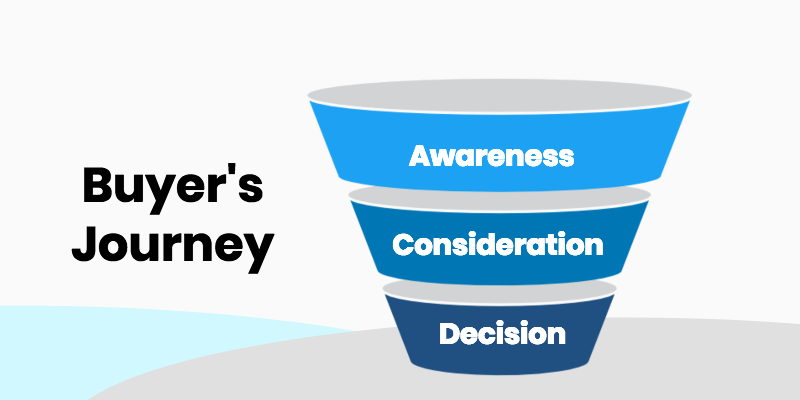 Buyer's Journey

Awareness

Consideration

Decision